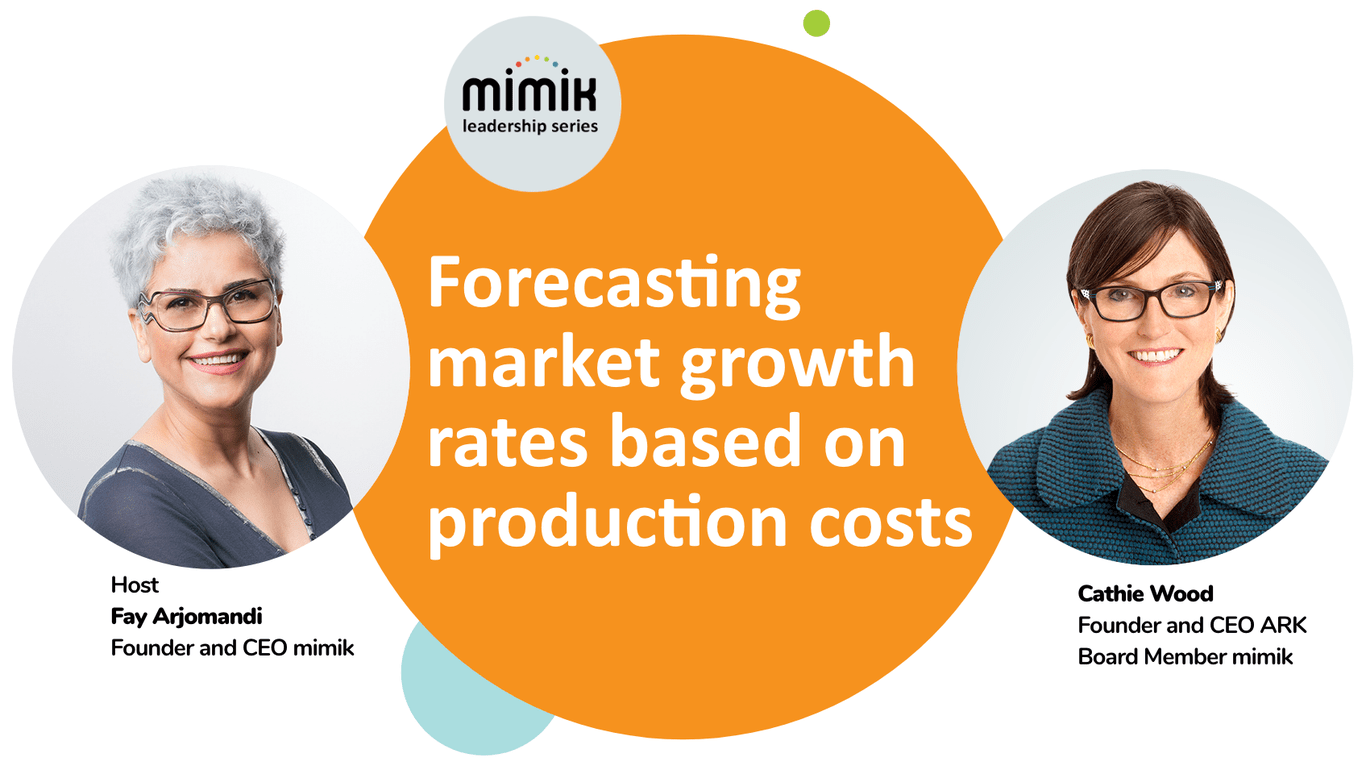 mimik
leadership series

Forecasting market growth rates based on production costs

Host
Fay Arjomandi
Founder and CEO mimik

Cathie Wood
Founder and CEO ARK
Board Member mimik